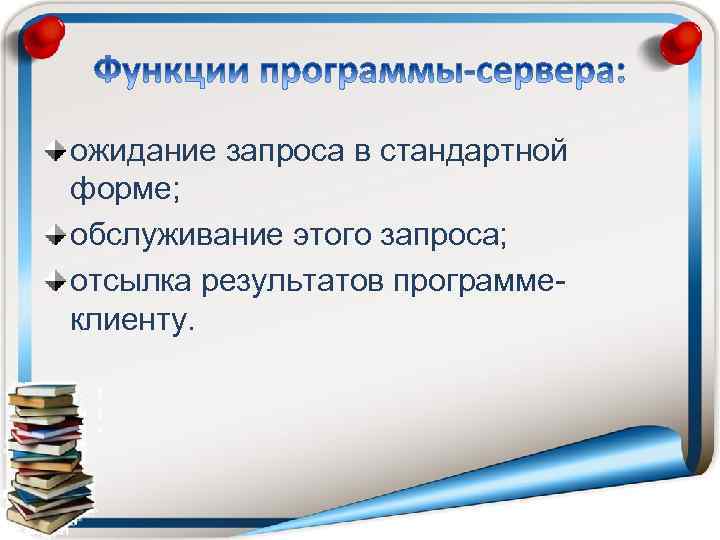 Функции программы-сервера:

ожидание запроса в стандартной форме;

обслуживание этого запроса;

отсылка результатов программе-клиенту.